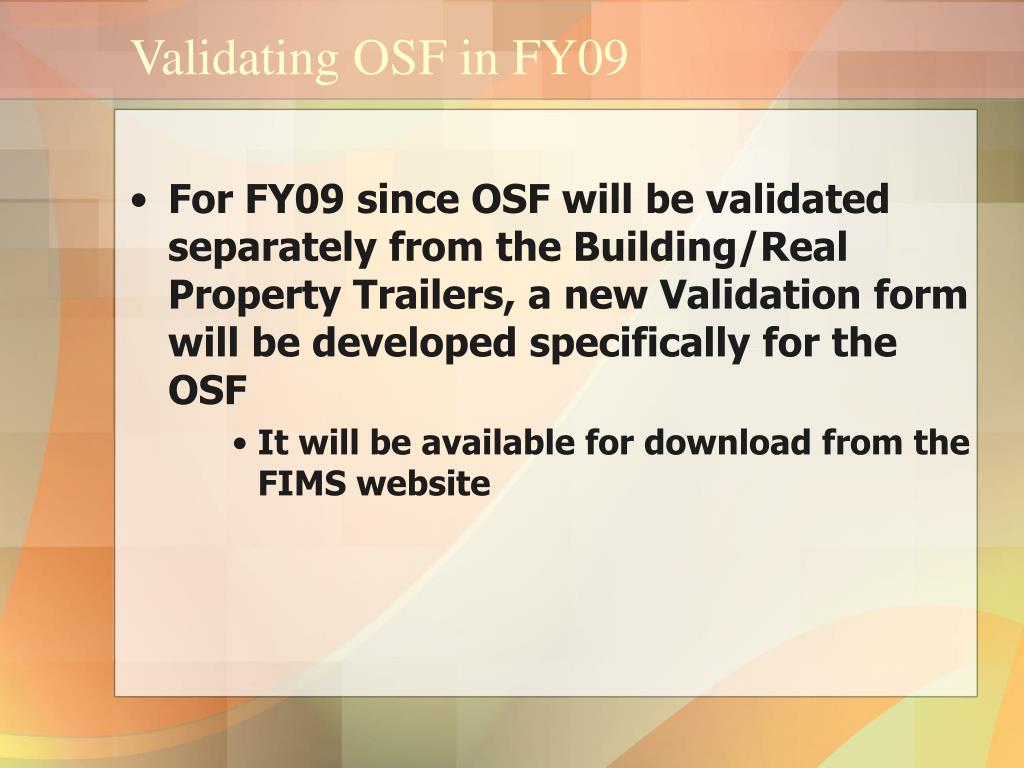 Validating OSF in FY09

• For FY09 since OSF will be validated separately from the Building/Real Property Trailers, a new Validation form will be developed specifically for the OSF

• It will be available for download from the FIMS website